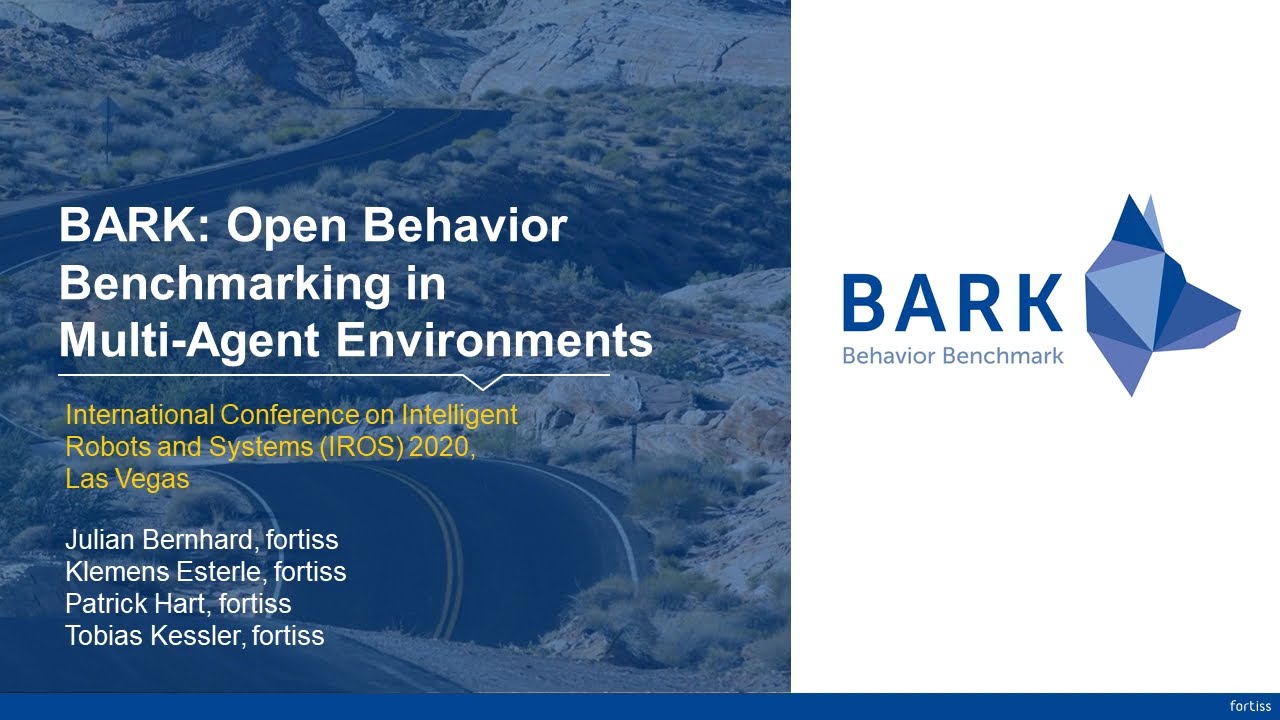 BARK: Open Behavior Benchmarking in Multi-Agent Environments

International Conference on Intelligent Robots and Systems (IROS) 2020, Las Vegas

Julian Bernhard, fortiss
Klemens Esterle, fortiss
Patrick Hart, fortiss
Tobias Kessler, fortiss

BARK
Behavior Benchmark

fortiss